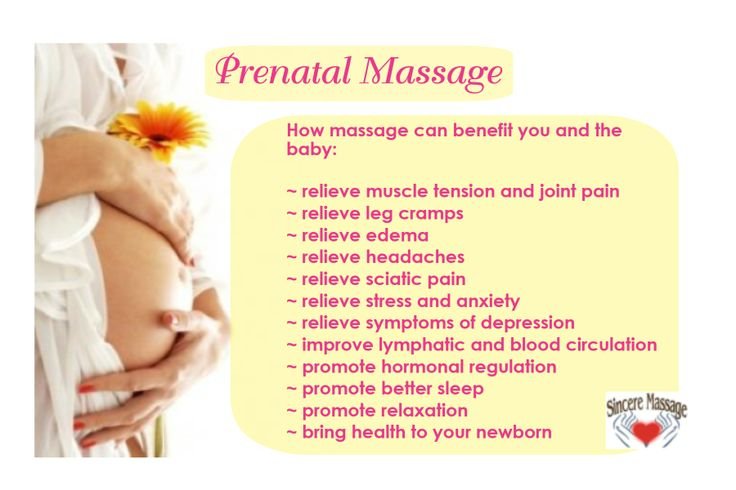 Prenatal Massage

How massage can benefit you and the baby:

~ relieve muscle tension and joint pain
~ relieve leg cramps
~ relieve edema
~ relieve headaches
~ relieve sciatic pain
~ relieve stress and anxiety
~ relieve symptoms of depression
~ improve lymphatic and blood circulation
~ promote hormonal regulation
~ promote better sleep
~ promote relaxation
~ bring health to your newborn

Sincere Massage